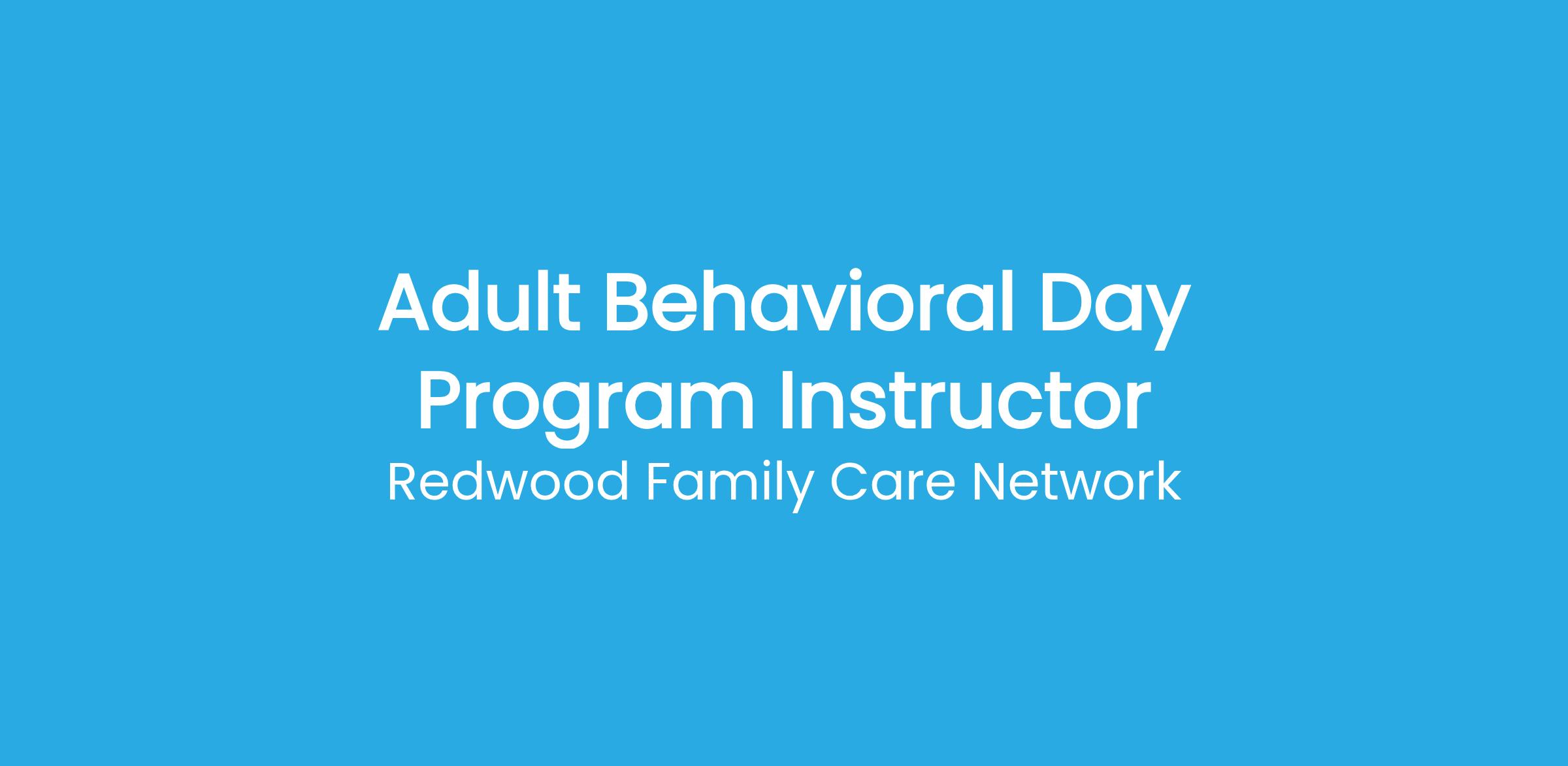 Adult Behavioral Day Program Instructor
Redwood Family Care Network